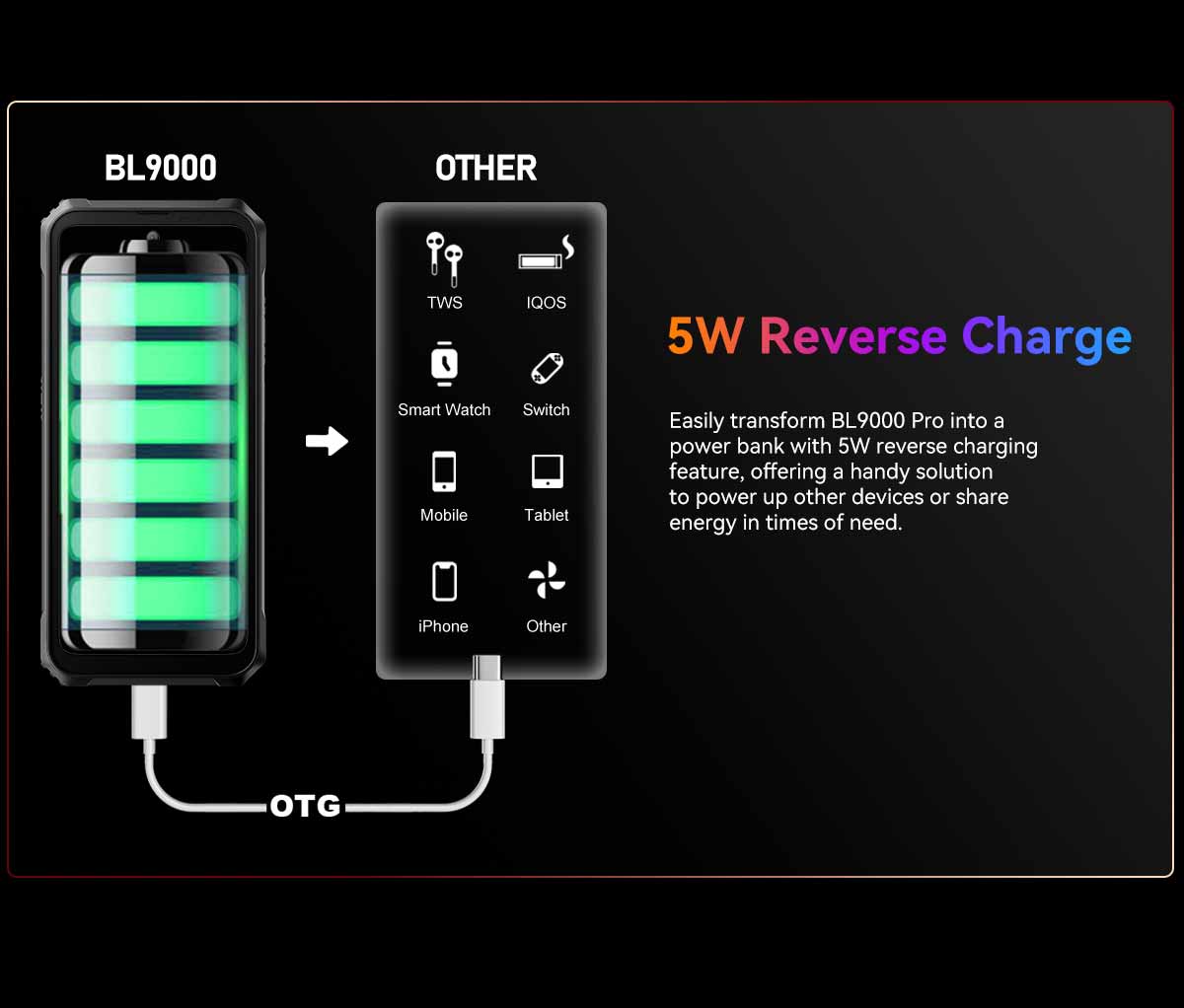 BL9000

OTHER

TWS
IQOS
Smart Watch
Switch
Mobile
Tablet
iPhone
Other

OTG

5W Reverse Charge

Easily transform BL9000 Pro into a power bank with 5W reverse charging feature, offering a handy solution to power up other devices or share energy in times of need.